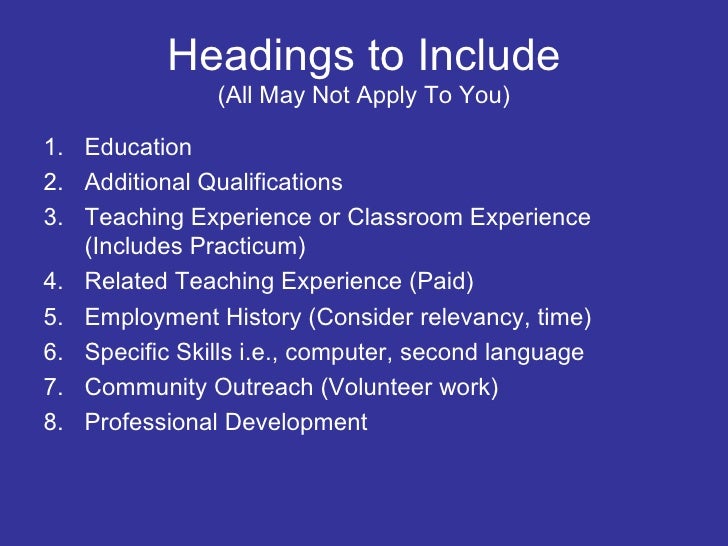 Headings to Include
(All May Not Apply To You)

1. Education
2. Additional Qualifications
3. Teaching Experience or Classroom Experience (Includes Practicum)
4. Related Teaching Experience (Paid)
5. Employment History (Consider relevancy, time)
6. Specific Skills i.e., computer, second language
7. Community Outreach (Volunteer work)
8. Professional Development